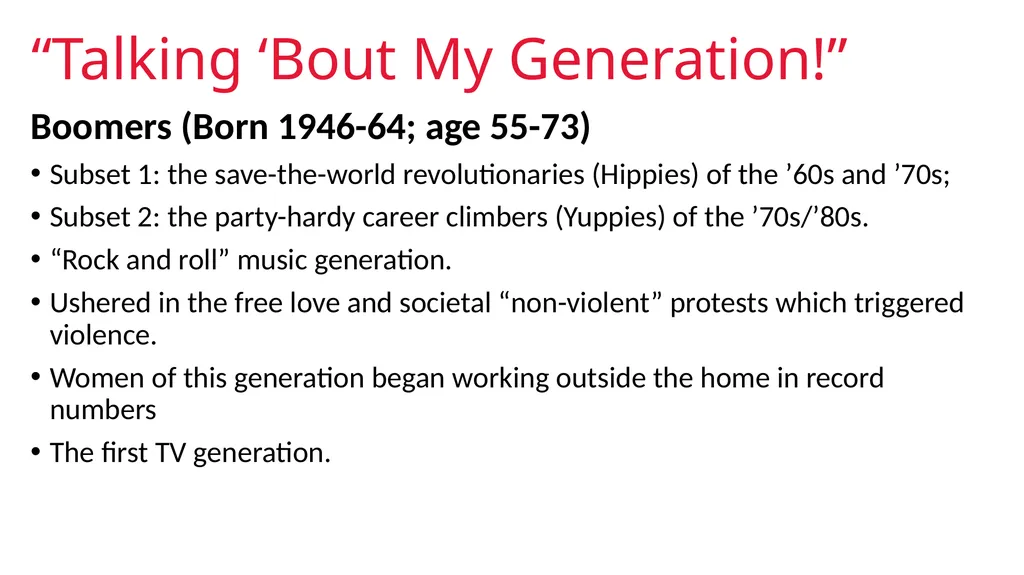 “Talking ‘Bout My Generation!”

Boomers (Born 1946-64; age 55-73)

• Subset 1: the save-the-world revolutionaries (Hippies) of the ’60s and ’70s;

• Subset 2: the party-hardy career climbers (Yuppies) of the ’70s/’80s.

• “Rock and roll” music generation.

• Ushered in the free love and societal “non-violent” protests which triggered violence.

• Women of this generation began working outside the home in record numbers

• The first TV generation.